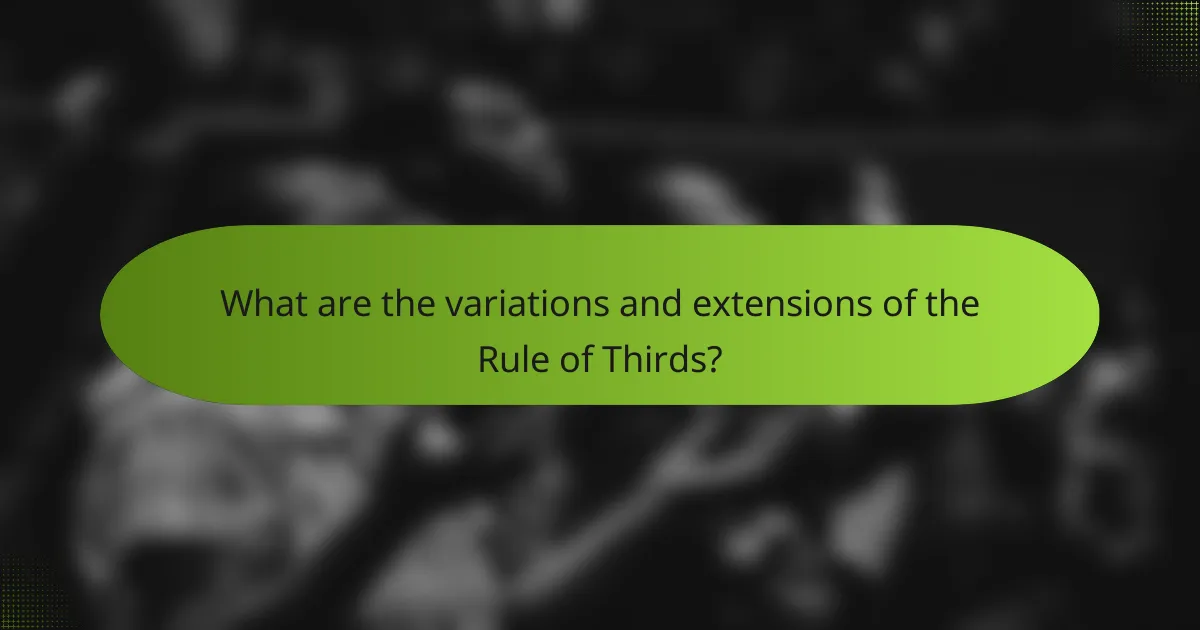 What are the variations and extensions of the Rule of Thirds?